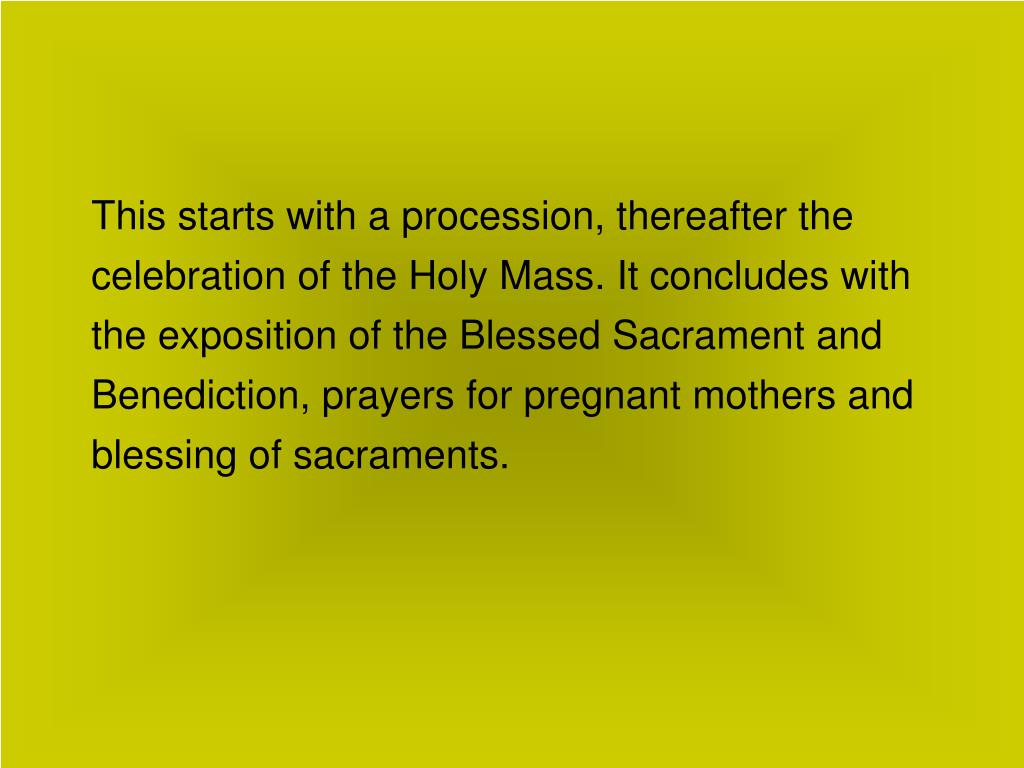 This starts with a procession, thereafter the celebration of the Holy Mass. It concludes with the exposition of the Blessed Sacrament and Benediction, prayers for pregnant mothers and blessing of sacraments.